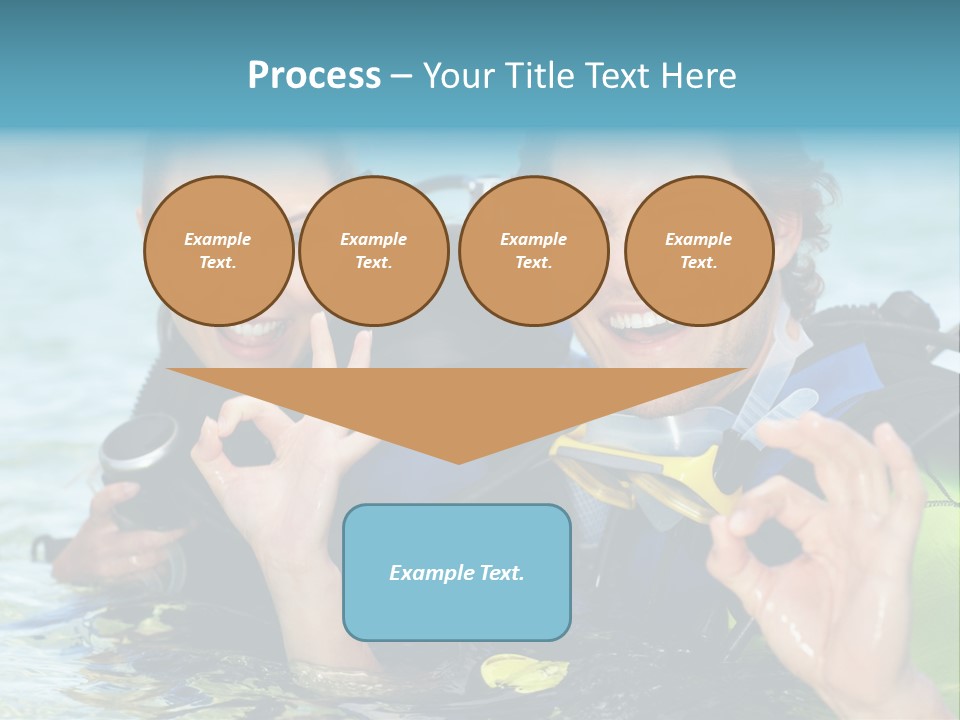 Process – Your Title Text Here

Example Text.

Example Text.

Example Text.

Example Text.

Example Text.